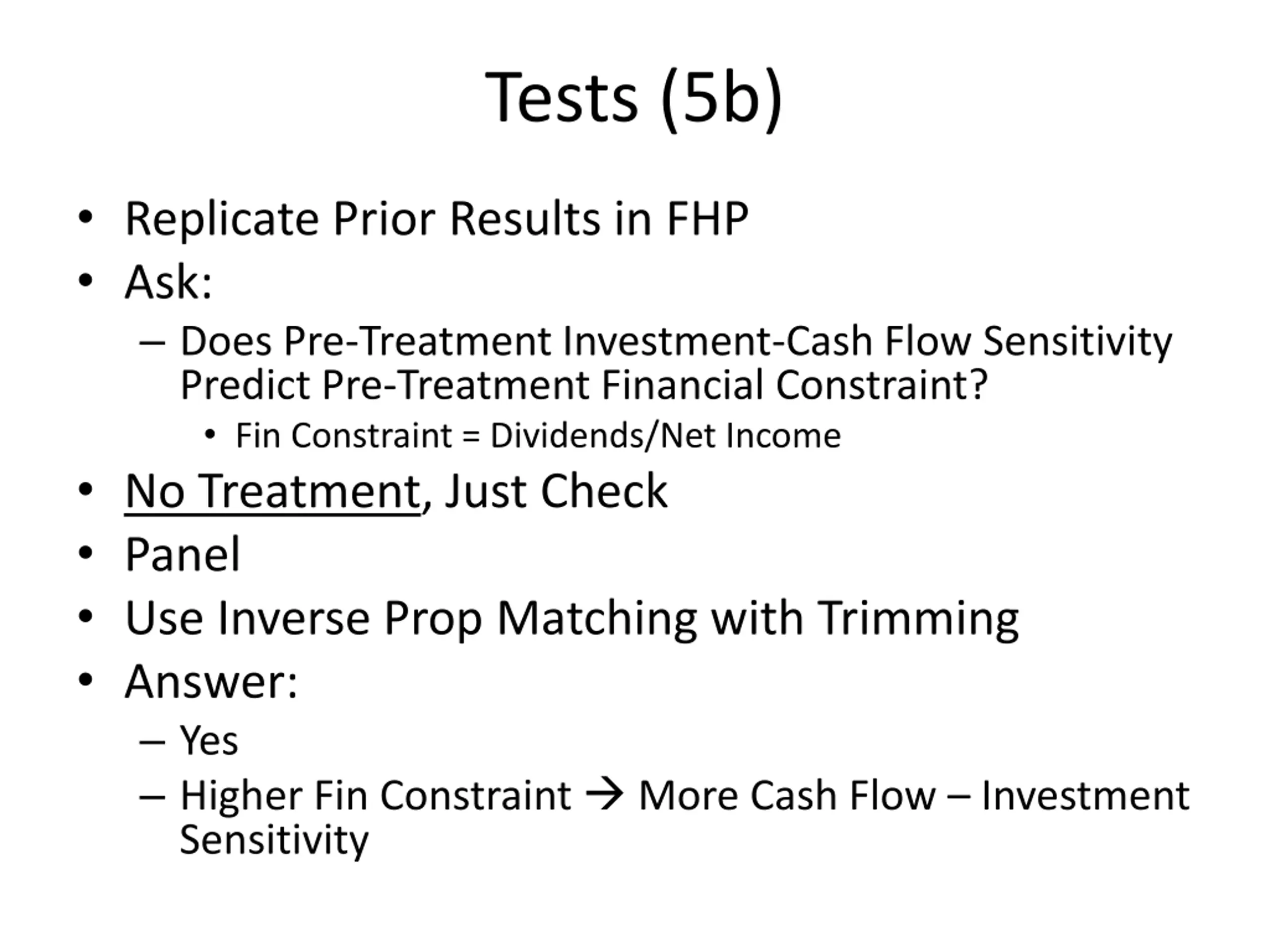 Tests (5b)

• Replicate Prior Results in FHP
• Ask:
– Does Pre-Treatment Investment-Cash Flow Sensitivity Predict Pre-Treatment Financial Constraint?
• Fin Constraint = Dividends/Net Income
• No Treatment, Just Check
• Panel
• Use Inverse Prop Matching with Trimming
• Answer:
– Yes
– Higher Fin Constraint → More Cash Flow – Investment Sensitivity